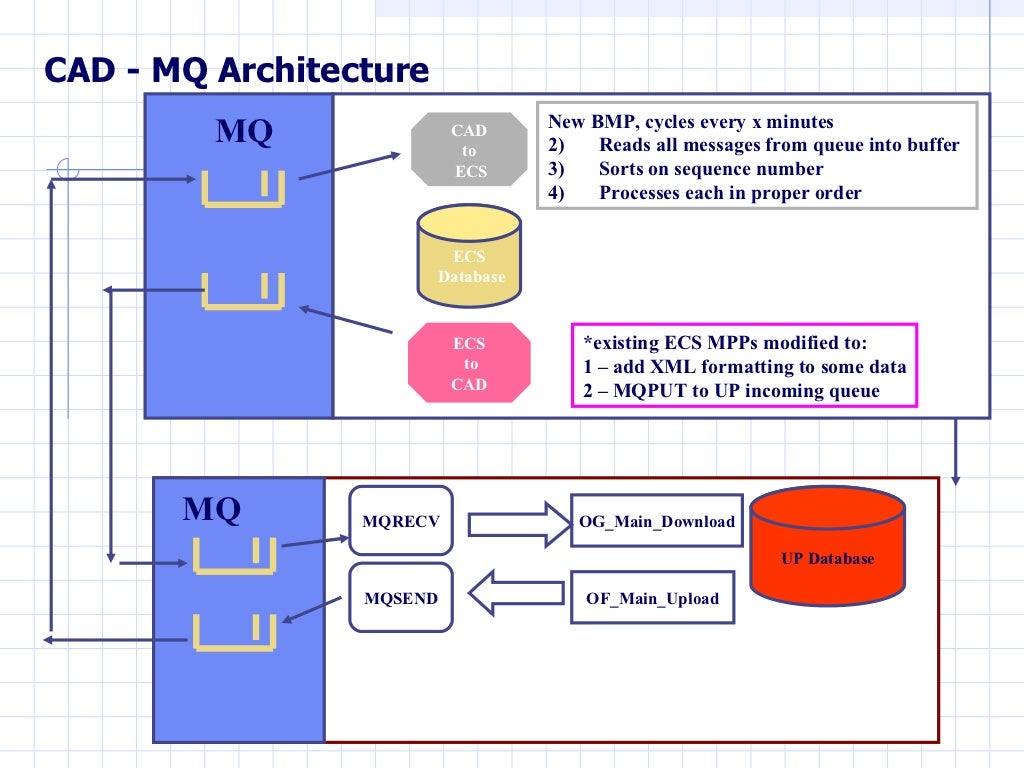 CAD - MQ Architecture

MQ

CAD to ECS

New BMP, cycles every x minutes
2) Reads all messages from queue into buffer
3) Sorts on sequence number
4) Processes each in proper order

ECS Database

ECS to CAD

*existing ECS MPPs modified to:
1 – add XML formatting to some data
2 – MQPUT to UP incoming queue

MQ

MQRECV

OG_Main_Download

UP Database

MQSEND

OF_Main_Upload